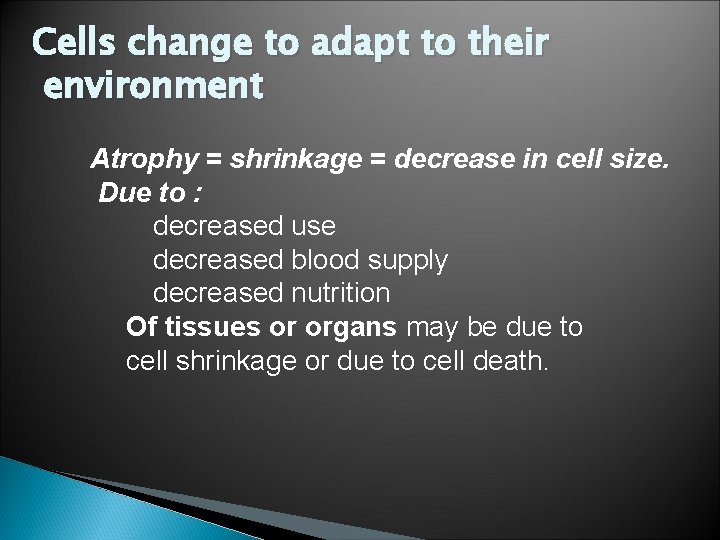 Cells change to adapt to their environment

Atrophy = shrinkage = decrease in cell size.
Due to :
decreased use
decreased blood supply
decreased nutrition
Of tissues or organs may be due to cell shrinkage or due to cell death.